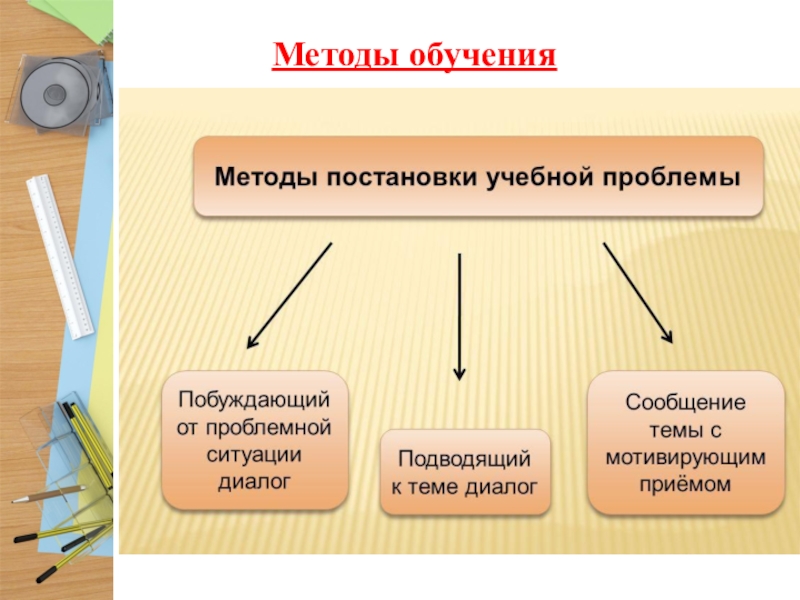 Методы обучения

Методы постановки учебной проблемы

Побуждающий от проблемной ситуации диалог

Подводящий к теме диалог

Сообщение темы с мотивирующим приёмом